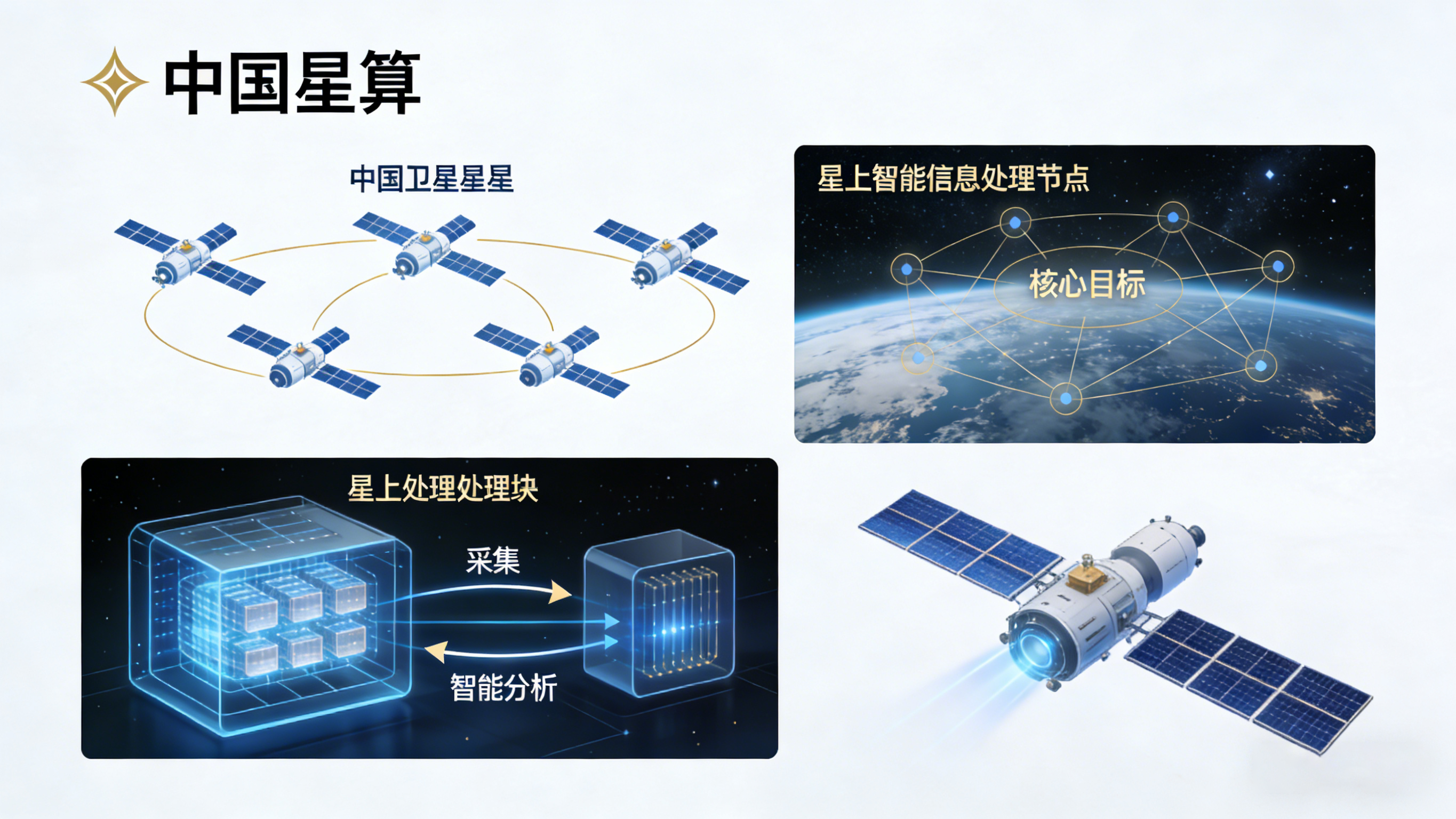 中国星算

中国卫星星星

星上智能信息处理节点

核心目标

星上处理处理块

采集

智能分析